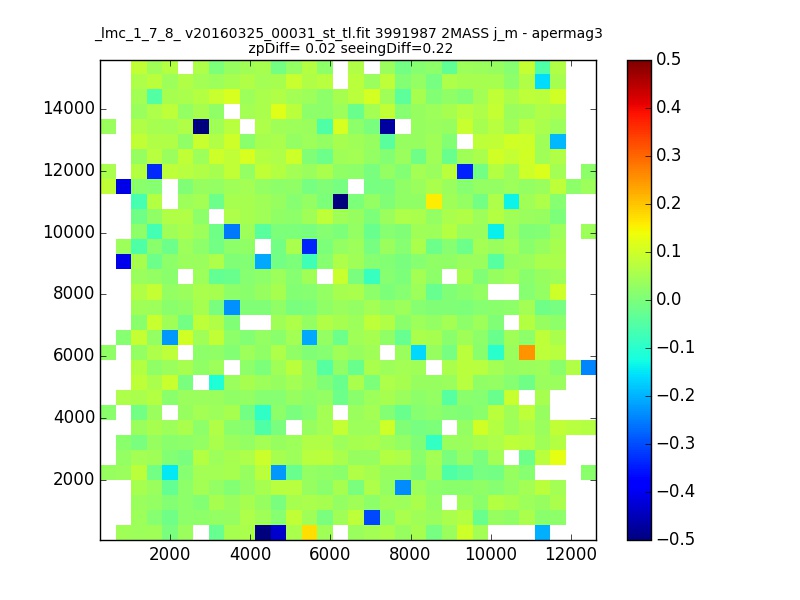 _lmc_1_7_8_ v20160325_00031_st_tl.fit 3991987 2MASS j_m - apermag3
zpDiff= 0.02 seeingDiff=0.22

14000
12000
10000
8000
6000
4000
2000

2000 4000 6000 8000 10000 12000

0.5
0.4
0.3
0.2
0.1
0.0
−0.1
−0.2
−0.3
−0.4
−0.5